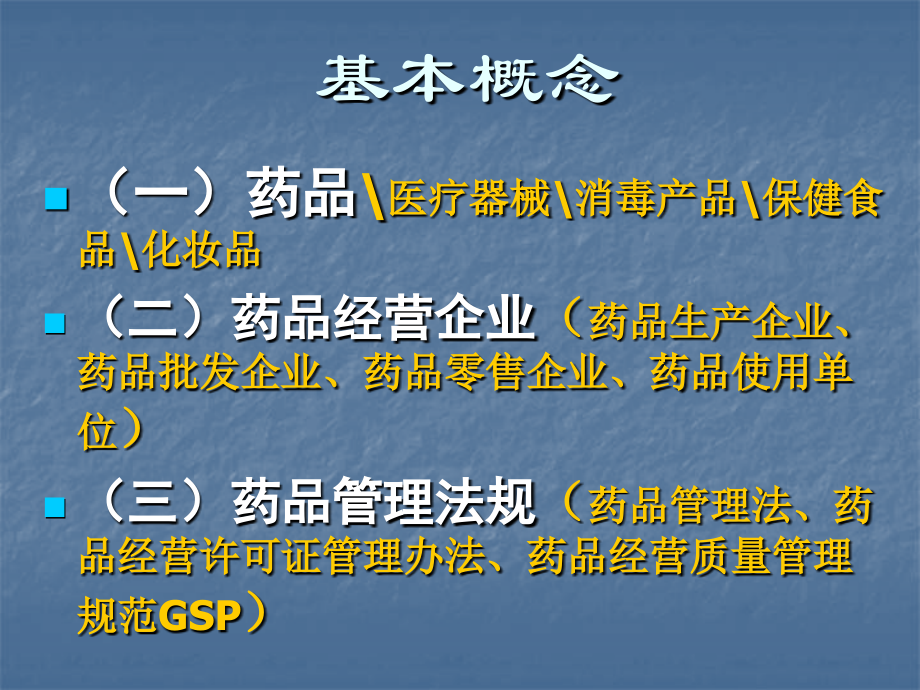 基本概念

（一）药品\医疗器械\消毒产品\保健食品\化妆品

（二）药品经营企业（药品生产企业、药品批发企业、药品零售企业、药品使用单位）

（三）药品管理法规（药品管理法、药品经营许可证管理办法、药品经营质量管理规范GSP）